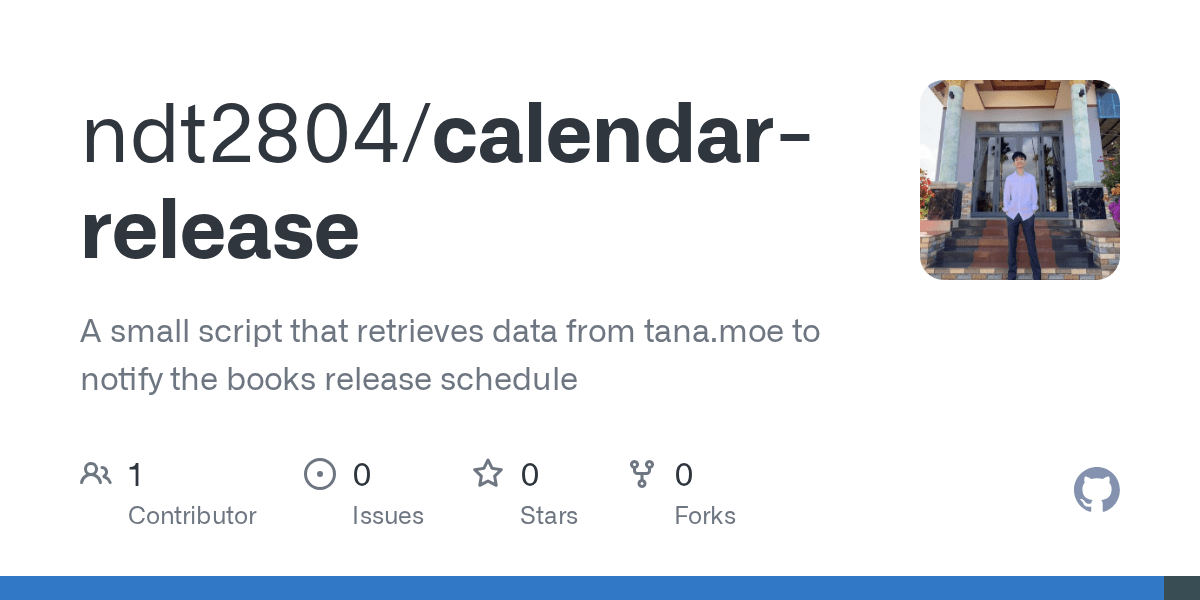 ndt2804/calendar-release

A small script that retrieves data from tana.moe to notify the books release schedule

1 Contributor

0 Issues

0 Stars

0 Forks